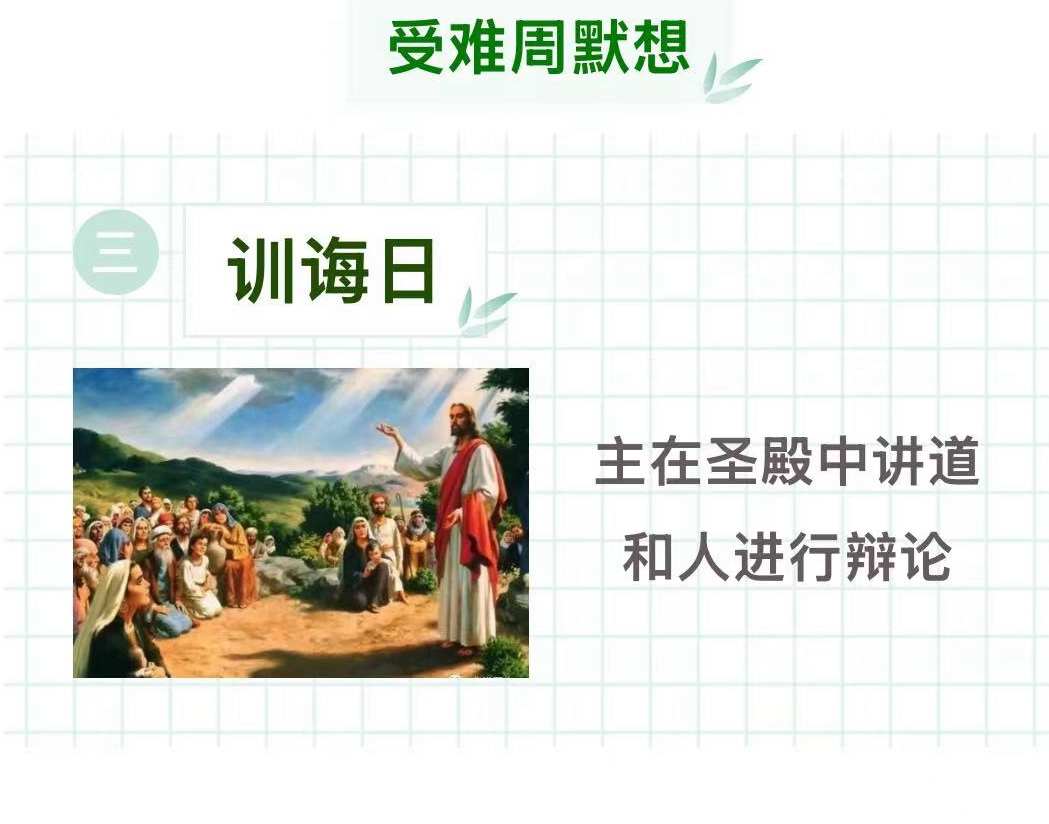 受难周默想

三 训诲日

主在圣殿中讲道
和人进行辩论